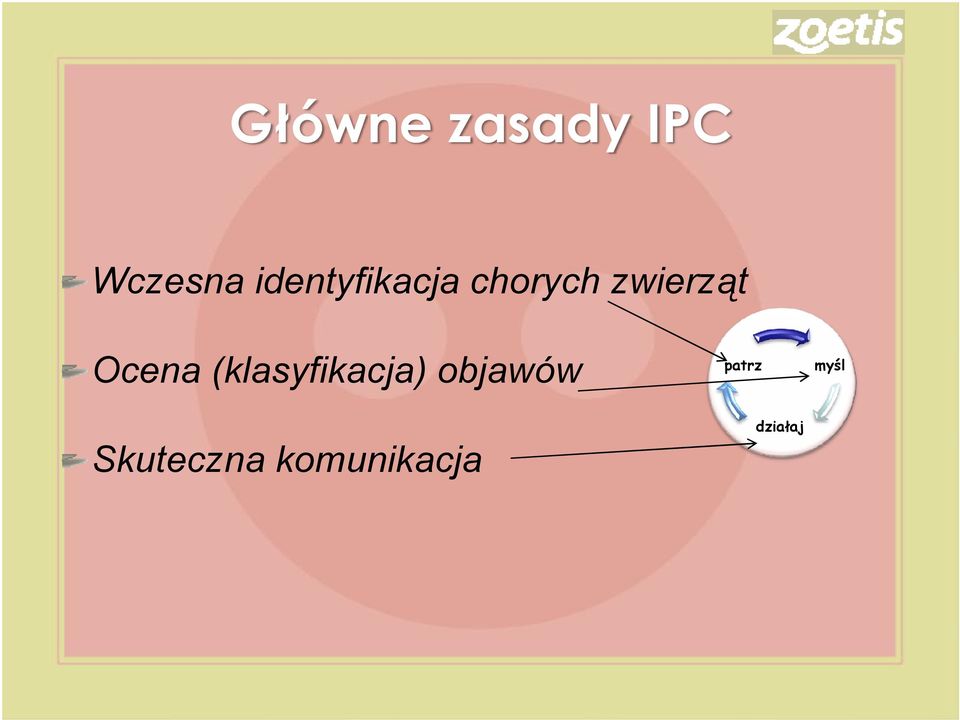 zoetis

Główne zasady IPC

Wczesna identyfikacja chorych zwierząt

Ocena (klasyfikacja) objawów

Skuteczna komunikacja

patrz

myśl

działaj